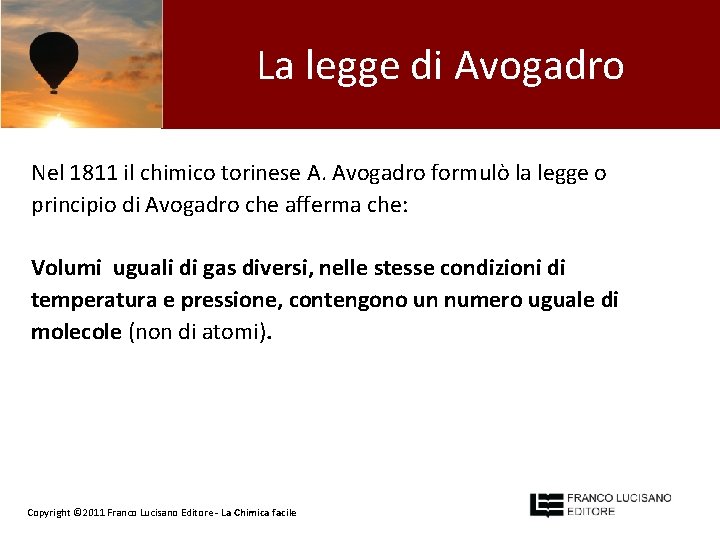 La legge di Avogadro

Nel 1811 il chimico torinese A. Avogadro formulò la legge o principio di Avogadro che afferma che:

Volumi uguali di gas diversi, nelle stesse condizioni di temperatura e pressione, contengono un numero uguale di molecole (non di atomi).

Copyright ©2011 Franco Lucisano Editore - La Chimica facile

FRANCO LUCISANO EDITORE